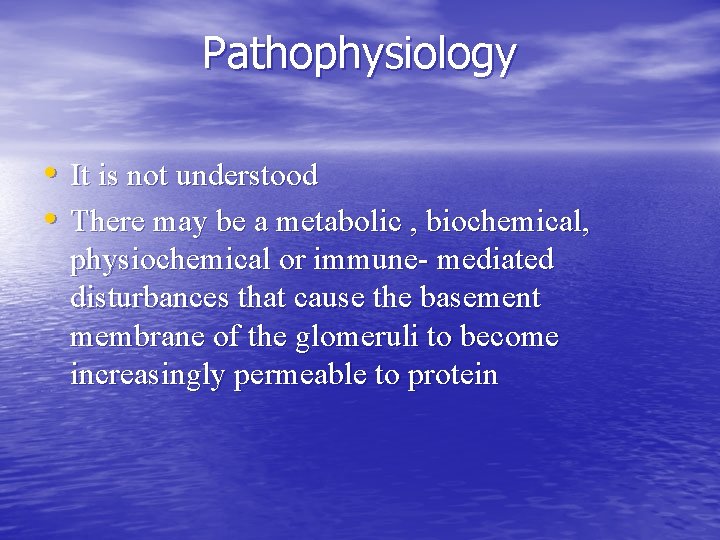 Pathophysiology

• It is not understood
• There may be a metabolic , biochemical, physiochemical or immune- mediated disturbances that cause the basement membrane of the glomeruli to become increasingly permeable to protein